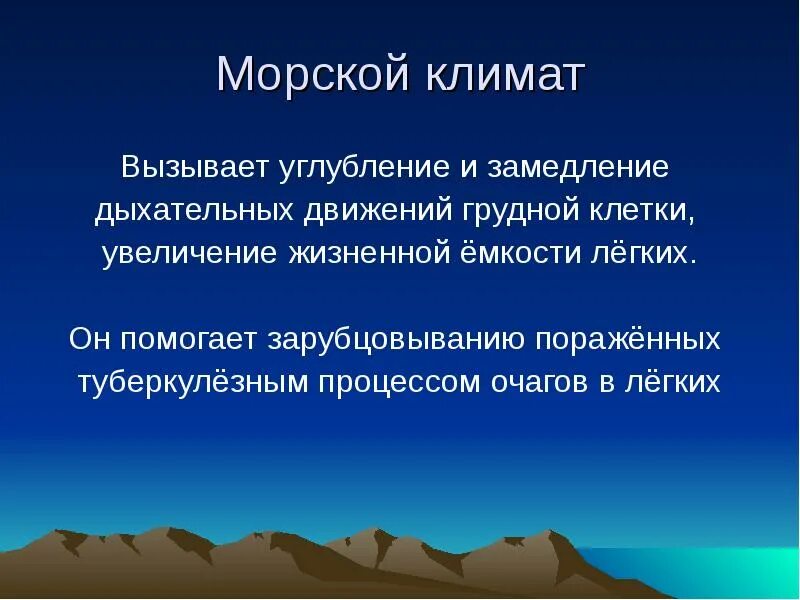 Морской климат

Вызывает углубление и замедление дыхательных движений грудной клетки, увеличение жизненной ёмкости лёгких.

Он помогает зарубцовыванию поражённых туберкулёзным процессом очагов в лёгких